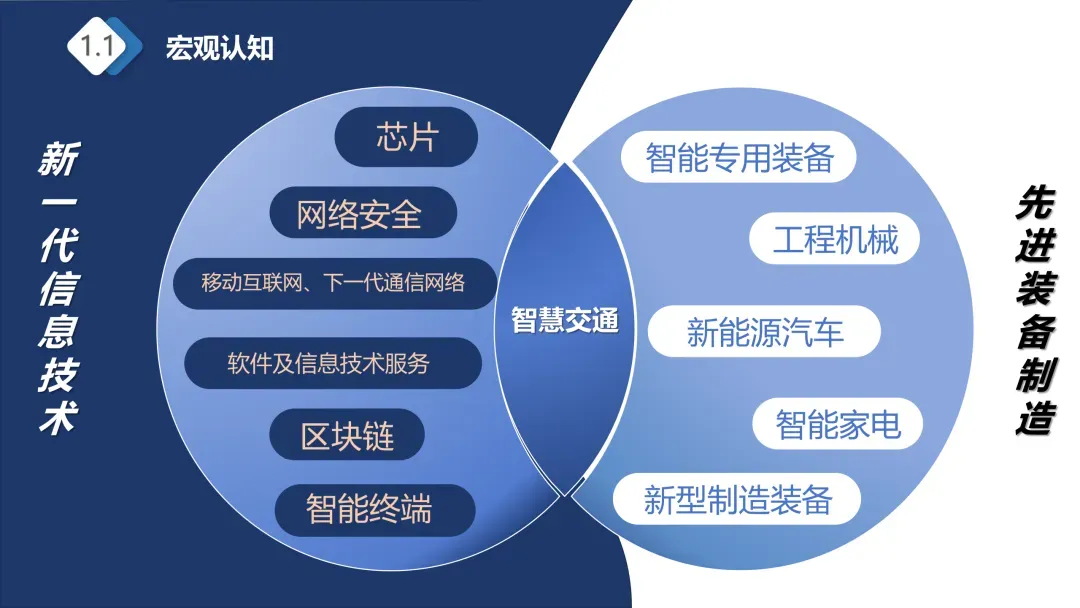 1.1 宏观认知

新一代信息技术

芯片

网络安全

移动互联网、下一代通信网络

软件及信息技术服务

区块链

智能终端

智慧交通

智能专用装备

工程机械

新能源汽车

智能家电

新型制造装备

先进装备制造